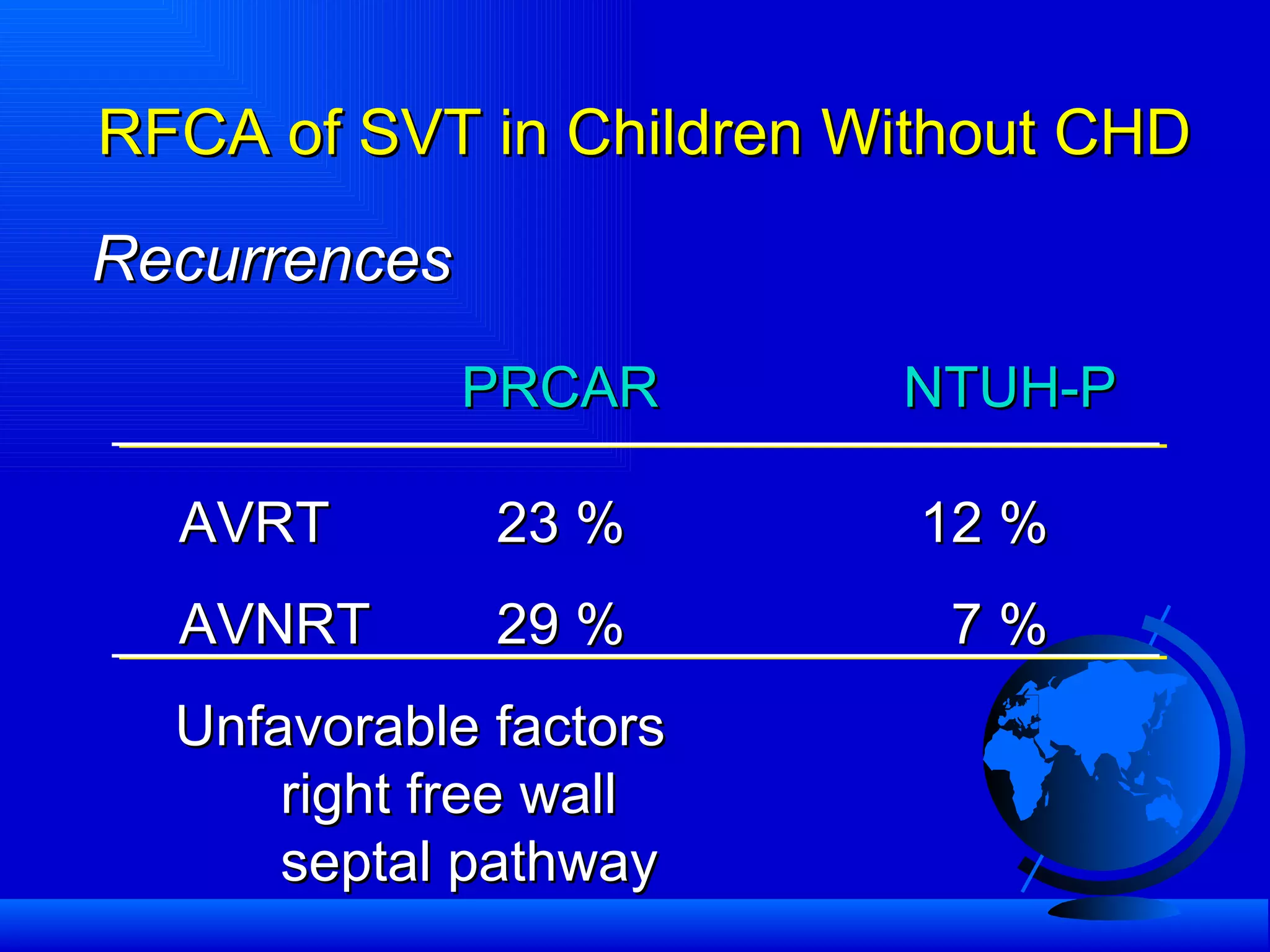 RFCA of SVT in Children Without CHD

Recurrences

| | PRCAR | NTUH-P |
|---|---|---|
| AVRT | 23 % | 12 % |
| AVNRT | 29 % | 7 % |

Unfavorable factors
right free wall
septal pathway